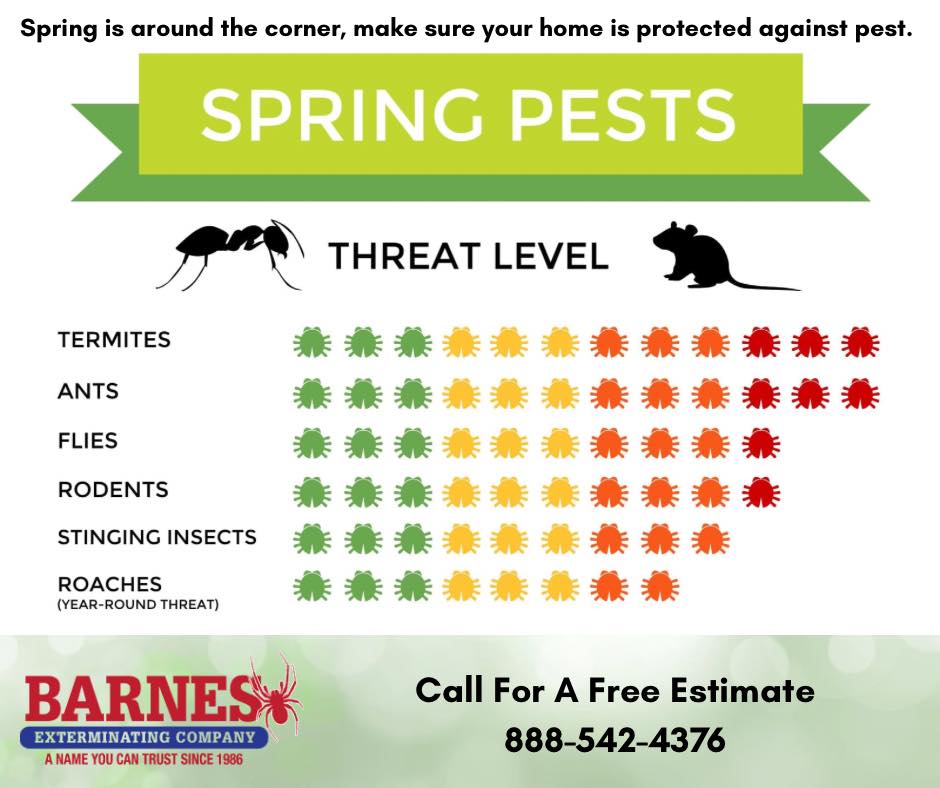 Spring is around the corner, make sure your home is protected against pest.

SPRING PESTS

THREAT LEVEL

TERMITES

ANTS

FLIES

RODENTS

STINGING INSECTS

ROACHES
(YEAR-ROUND THREAT)

BARNES
EXTERMINATING COMPANY
A NAME YOU CAN TRUST SINCE 1986

Call For A Free Estimate
888-542-4376